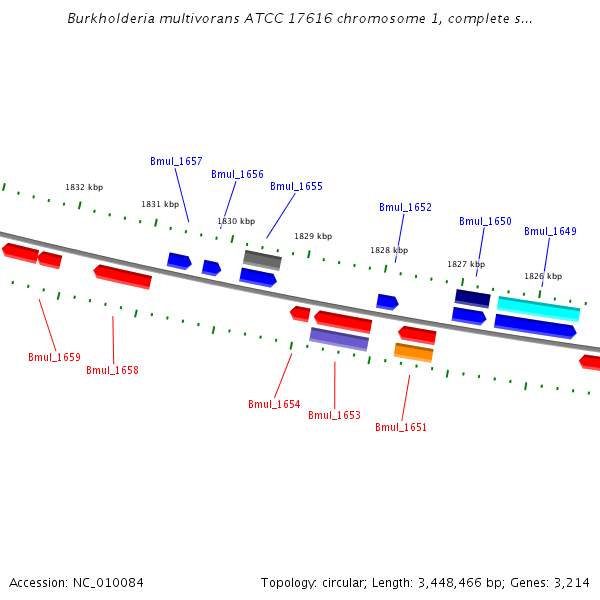 Burkholderia multivorans ATCC 17616 chromosome 1, complete s...

Bmul_1657
Bmul_1656
Bmul_1655
Bmul_1652
Bmul_1650
Bmul_1649

1832 kbp
1831 kbp
1830 kbp
1829 kbp
1828 kbp
1827 kbp
1826 kbp

Bmul_1659
Bmul_1658
Bmul_1654
Bmul_1653
Bmul_1651

Accession: NC_010084
Topology: circular; Length: 3,448,466 bp; Genes: 3,214